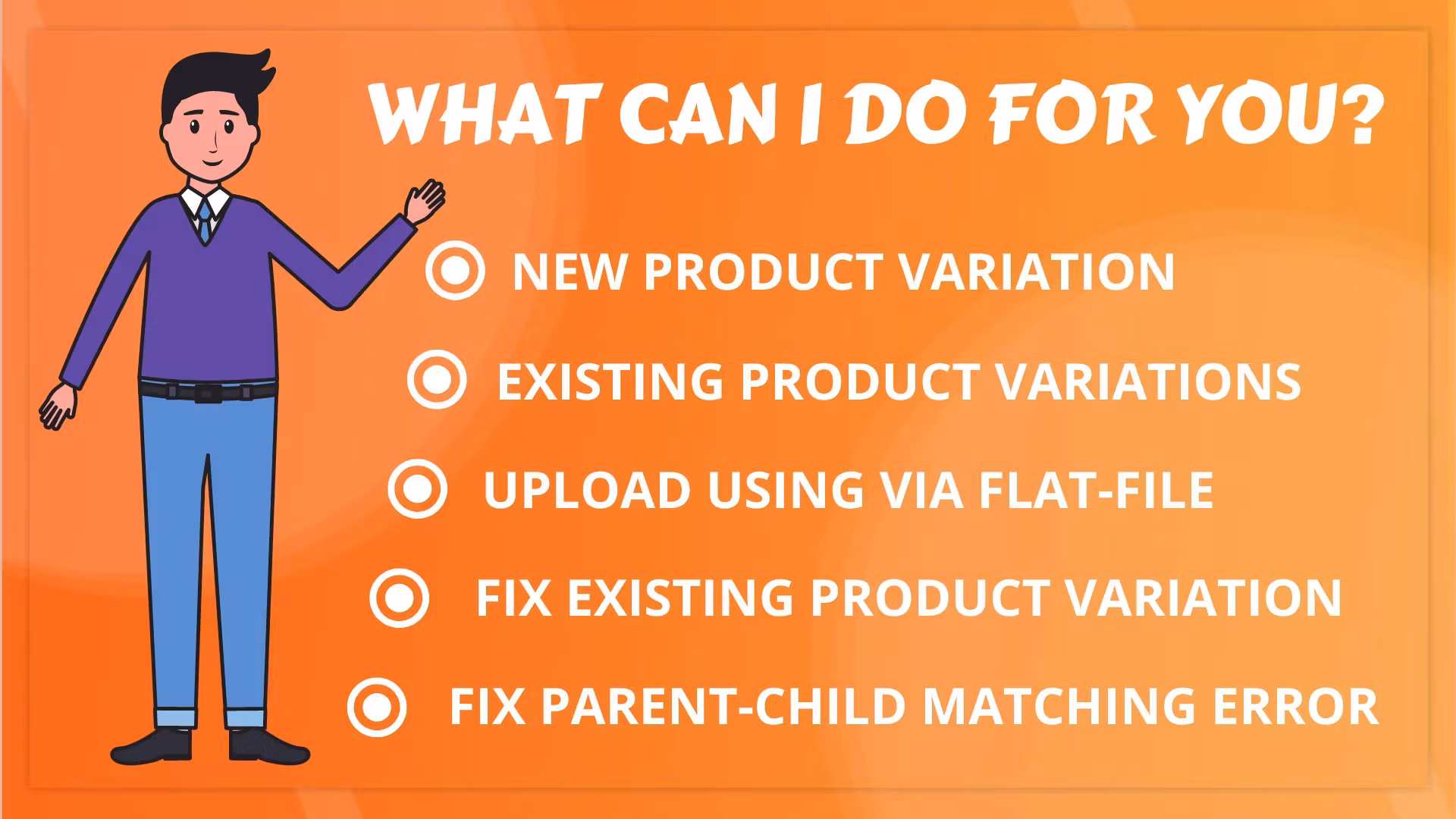 WHAT CAN I DO FOR YOU?

NEW PRODUCT VARIATION

EXISTING PRODUCT VARIATIONS

UPLOAD USING VIA FLAT-FILE

FIX EXISTING PRODUCT VARIATION

FIX PARENT-CHILD MATCHING ERROR